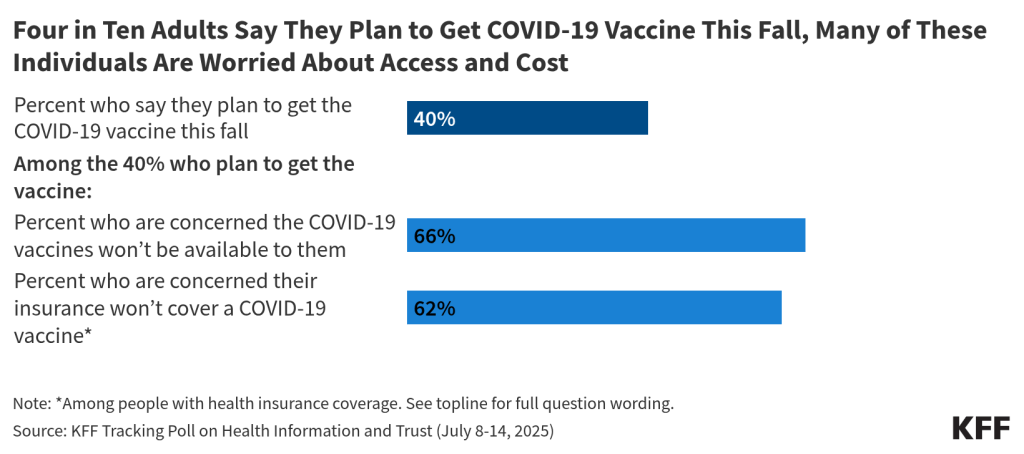 Four in Ten Adults Say They Plan to Get COVID-19 Vaccine This Fall, Many of These Individuals Are Worried About Access and Cost

Percent who say they plan to get the COVID-19 vaccine this fall
40%

Among the 40% who plan to get the vaccine:

Percent who are concerned the COVID-19 vaccines won't be available to them
66%

Percent who are concerned their insurance won't cover a COVID-19 vaccine*
62%

Note: *Among people with health insurance coverage. See topline for full question wording.
Source: KFF Tracking Poll on Health Information and Trust (July 8-14, 2025)

KFF